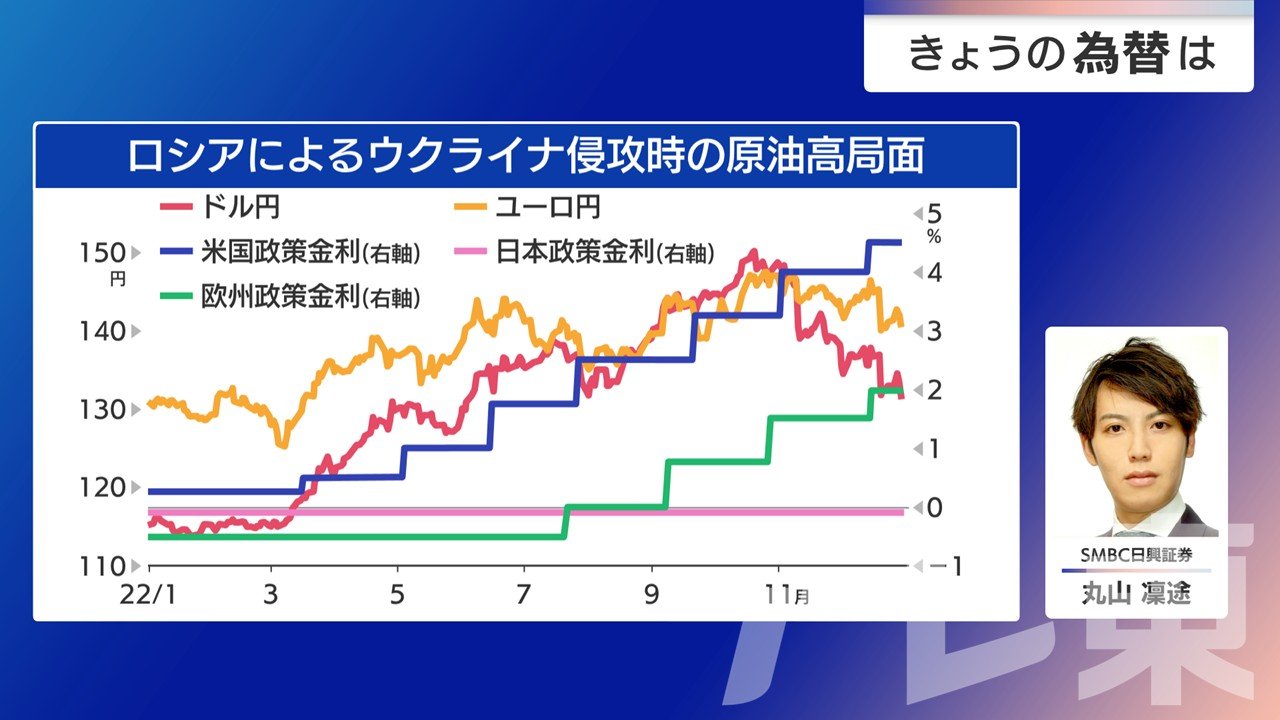 きょうの為替は

ロシアによるウクライナ侵攻時の原油高局面

ドル円
ユーロ円
米国政策金利(右軸)
日本政策金利(右軸)
欧州政策金利(右軸)

150
円
140
130
120
110

5
%
4
3
2
1
0
−1

22/1
3
5
7
9
11月

SMBC日興証券
丸山 凜途